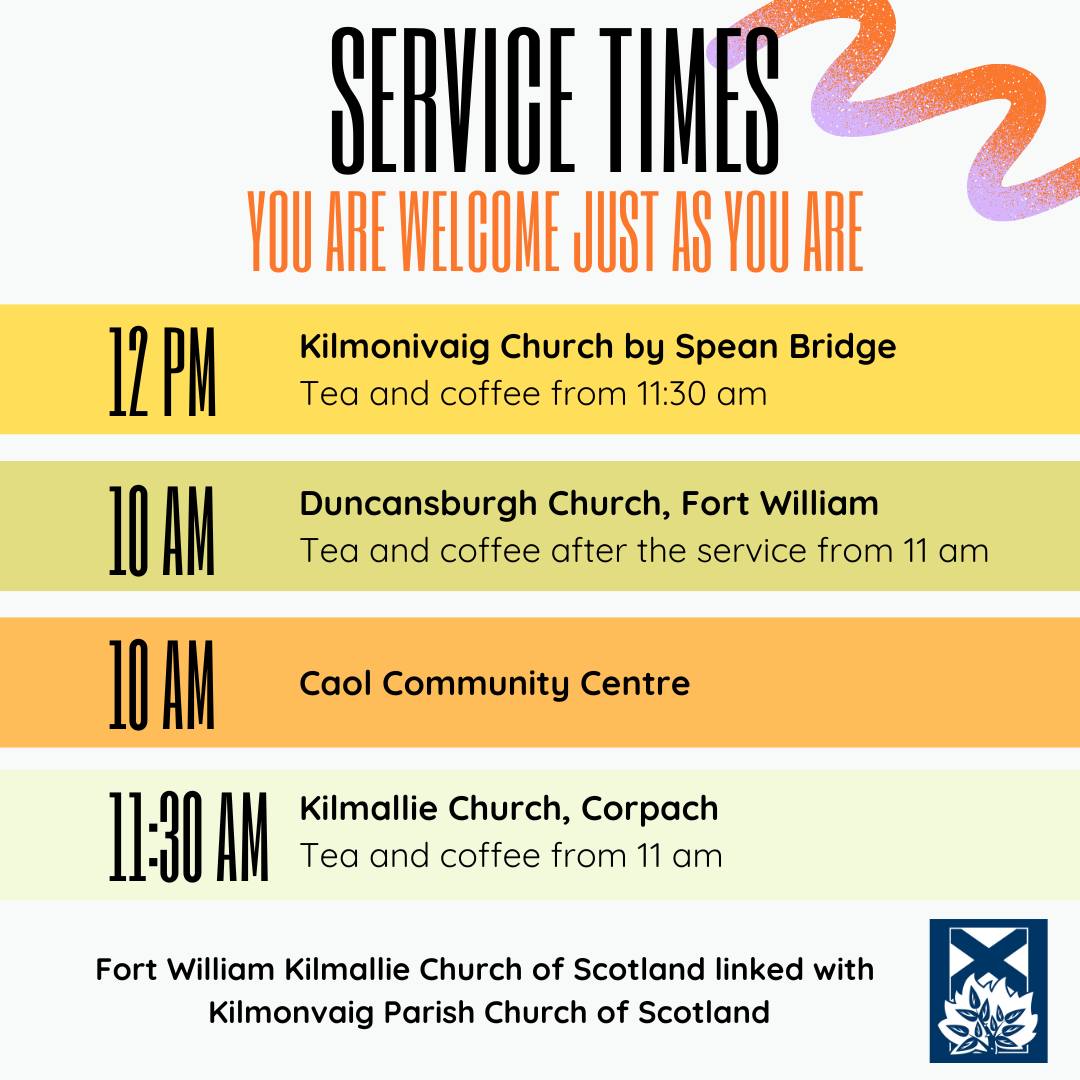 SERVICE TIMES
YOU ARE WELCOME JUST AS YOU ARE

12 PM
Kilmonivaig Church by Spean Bridge
Tea and coffee from 11:30 am

10 AM
Duncansburgh Church, Fort William
Tea and coffee after the service from 11 am

10 AM
Caol Community Centre

11:30 AM
Kilmallie Church, Corpach
Tea and coffee from 11 am

Fort William Kilmallie Church of Scotland linked with Kilmonvaig Parish Church of Scotland